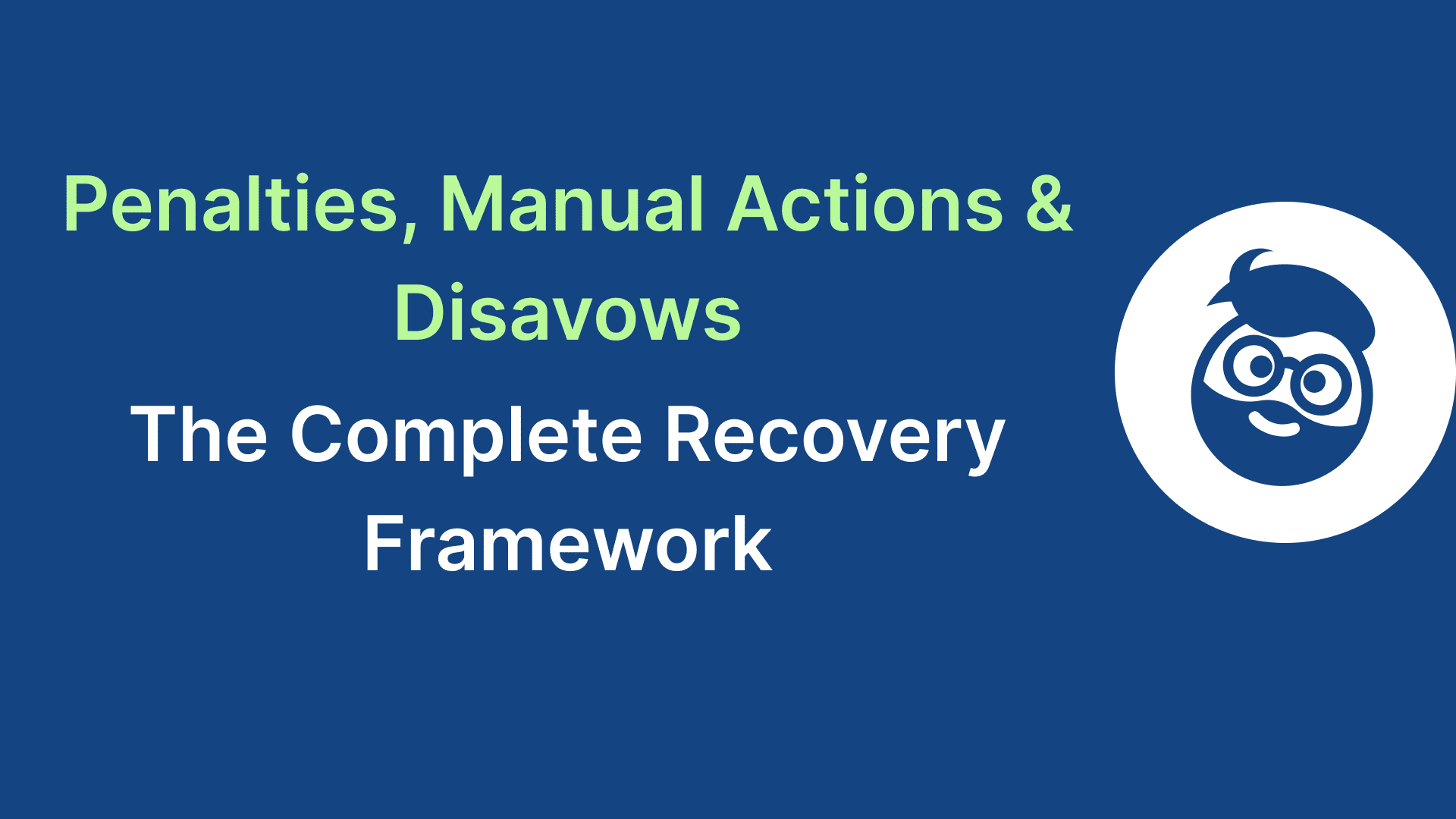 Penalties, Manual Actions & Disavows

The Complete Recovery Framework